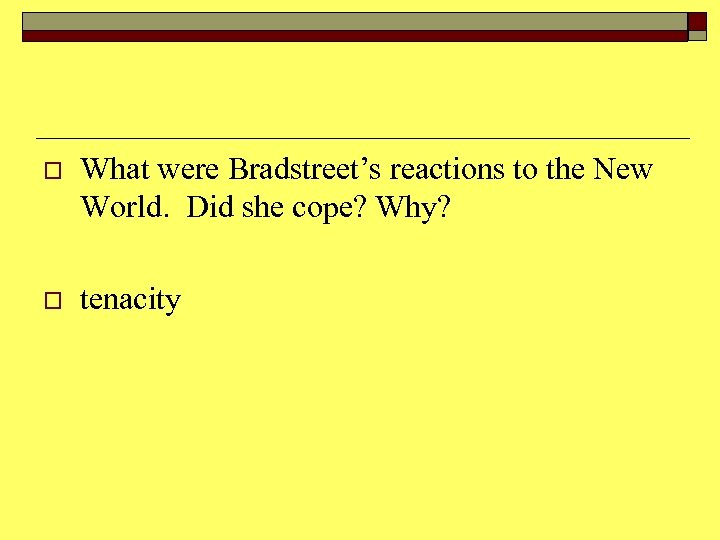 What were Bradstreet’s reactions to the New World.  Did she cope? Why?

tenacity